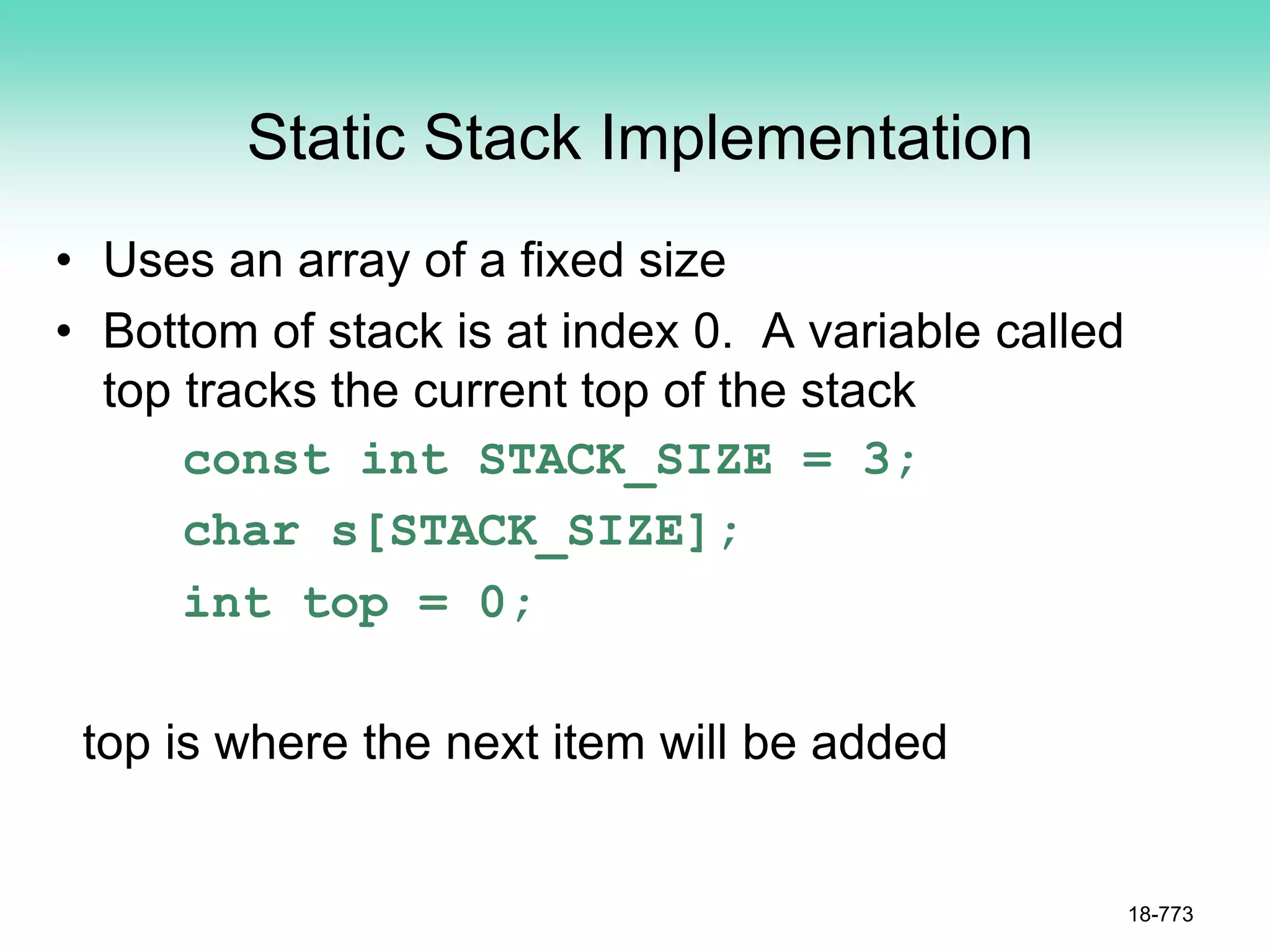 Static Stack Implementation

• Uses an array of a fixed size
• Bottom of stack is at index 0. A variable called top tracks the current top of the stack

const int STACK_SIZE = 3;
char s[STACK_SIZE];
int top = 0;

top is where the next item will be added

18-773